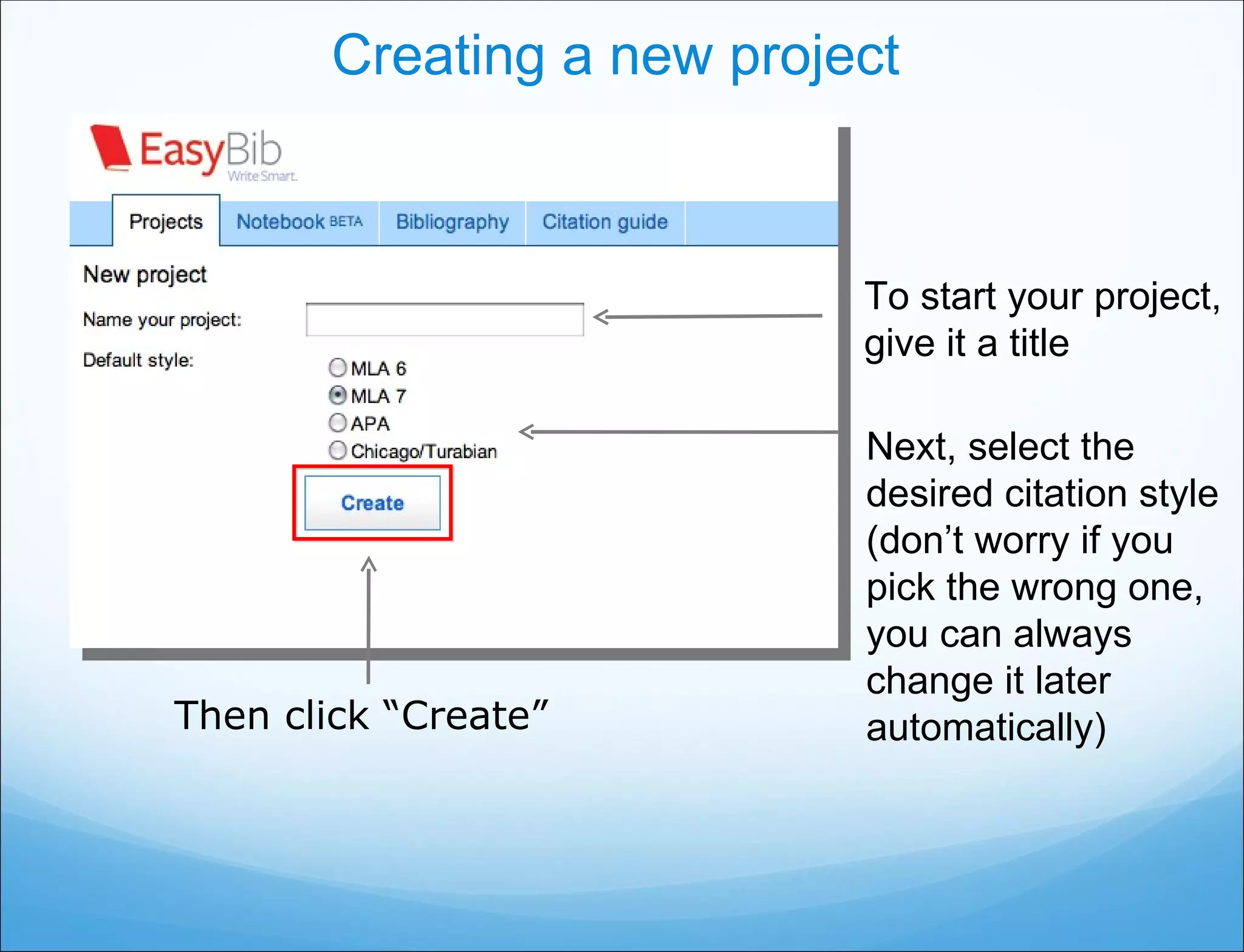 Creating a new project

EasyBib
Write Smart.

Projects
Notebook BETA
Bibliography
Citation guide

New project
Name your project:
Default style:
MLA 6
MLA 7
APA
Chicago/Turabian
Create

To start your project, give it a title

Next, select the desired citation style (don’t worry if you pick the wrong one, you can always change it later automatically)

Then click “Create”